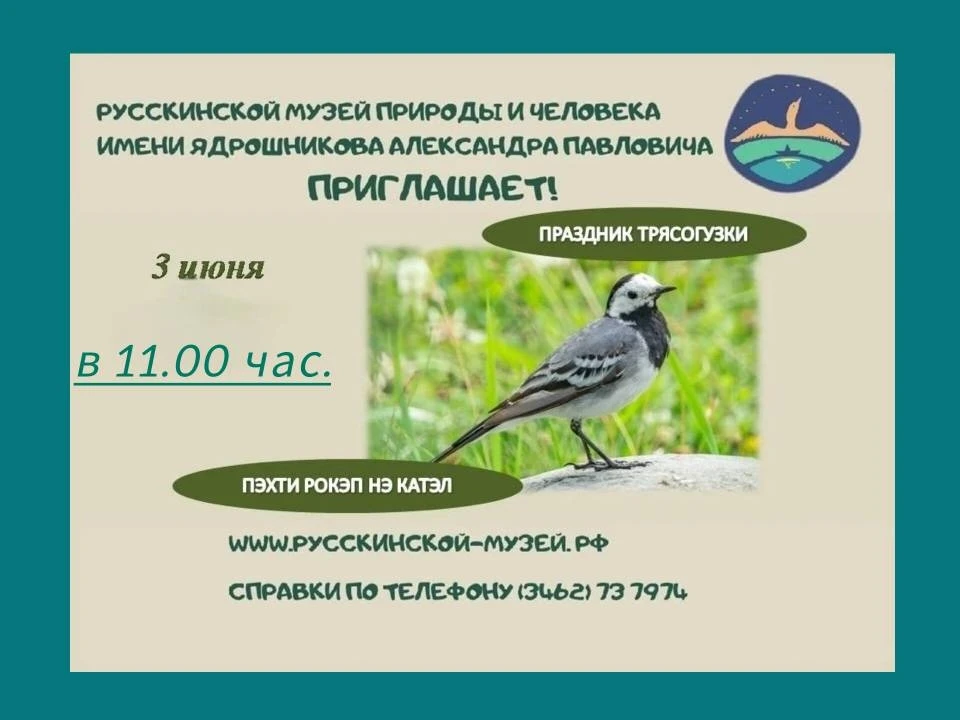 РУССКИНСКОЙ МУЗЕЙ ПРИРОДЫ И ЧЕЛОВЕКА ИМЕНИ ЯДРОШНИКОВА АЛЕКСАНДРА ПАВЛОВИЧА

ПРИГЛАШАЕТ!

ПРАЗДНИК ТРЯСОГУЗКИ

3 июня

в 11.00 час.

ПЭХТИ РОКЭП НЭ КАТЭЛ

WWW.РУССКИНСКОЙ-МУЗЕЙ.РФ

СПРАВКИ ПО ТЕЛЕФОНУ (3462) 73 7974